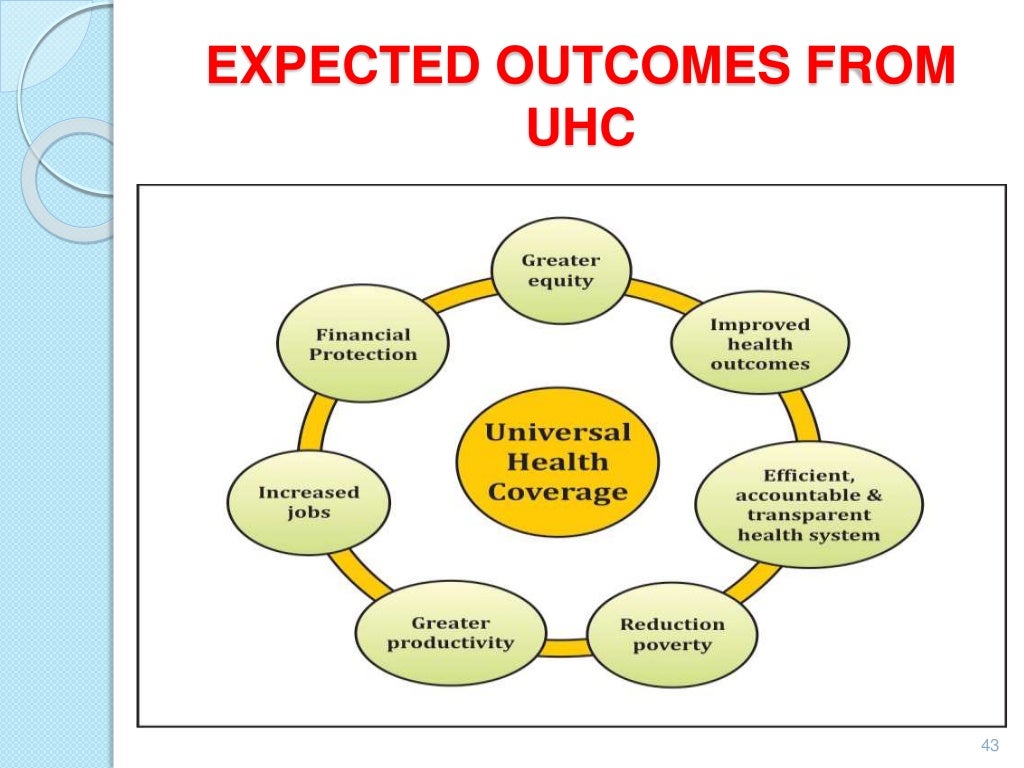 EXPECTED OUTCOMES FROM UHC

Universal Health Coverage

Greater equity

Improved health outcomes

Efficient, accountable & transparent health system

Reduction poverty

Greater productivity

Increased jobs

Financial Protection

43